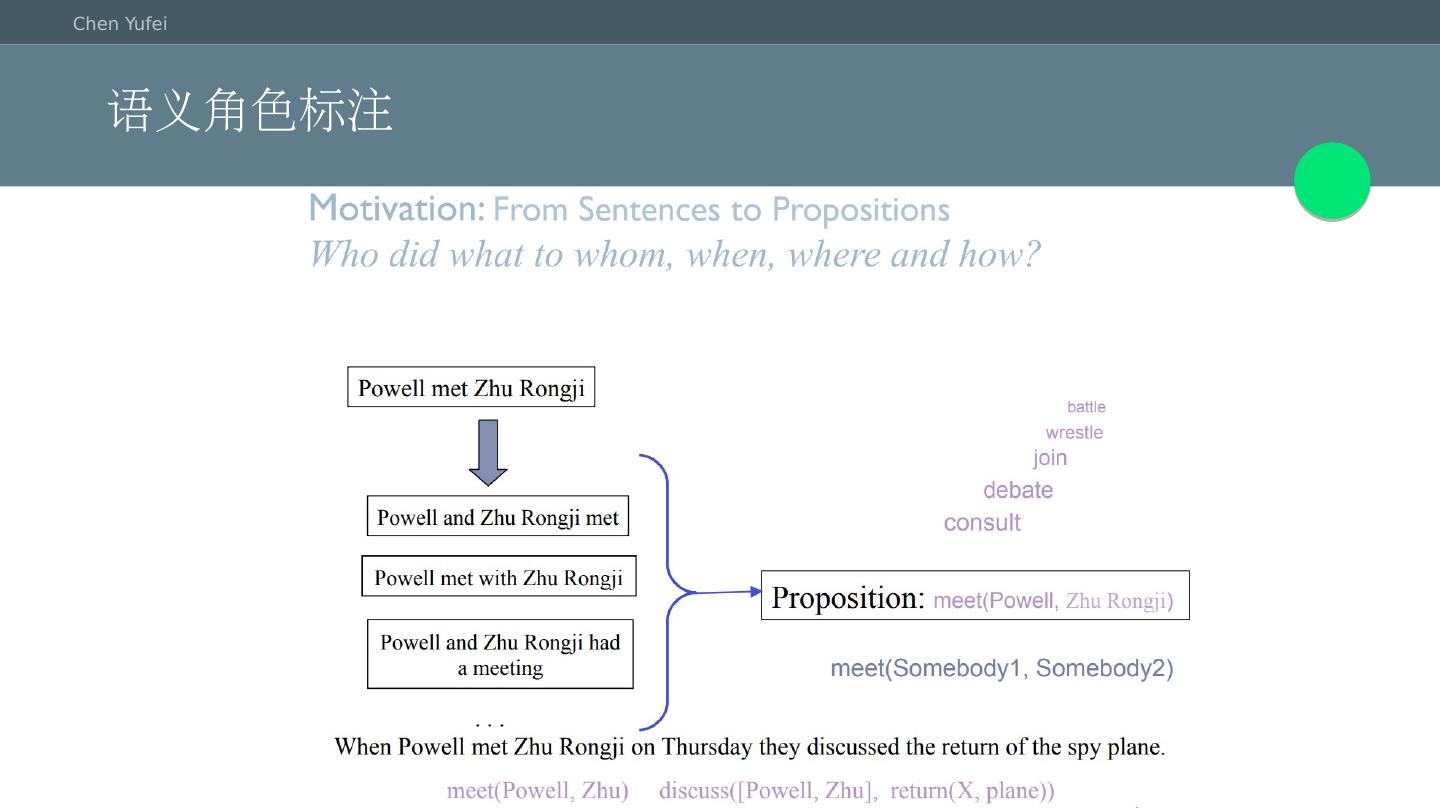 Chen Yufei

语义角色标注

Motivation: From Sentences to Propositions
Who did what to whom, when, where and how?

Powell met Zhu Rongji

Powell and Zhu Rongji met

Powell met with Zhu Rongji

Powell and Zhu Rongji had a meeting

. . .

battle
wrestle
join
debate
consult

Proposition: meet(Powell, Zhu Rongji)

meet(Somebody1, Somebody2)

When Powell met Zhu Rongji on Thursday they discussed the return of the spy plane.

meet(Powell, Zhu) discuss([Powell, Zhu], return(X, plane))